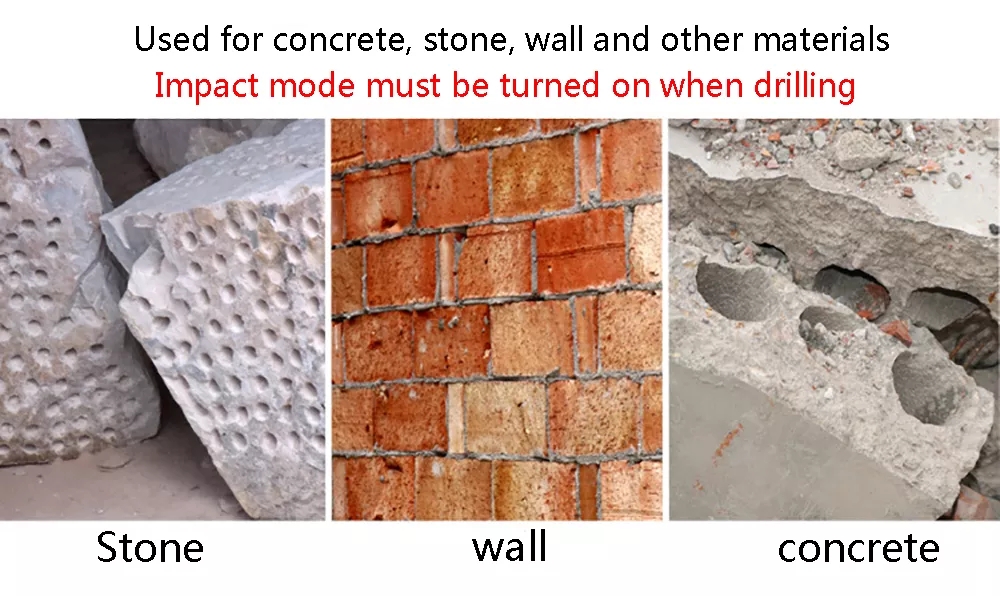 Used for concrete, stone, wall and other materials
Impact mode must be turned on when drilling

Stone

wall

concrete